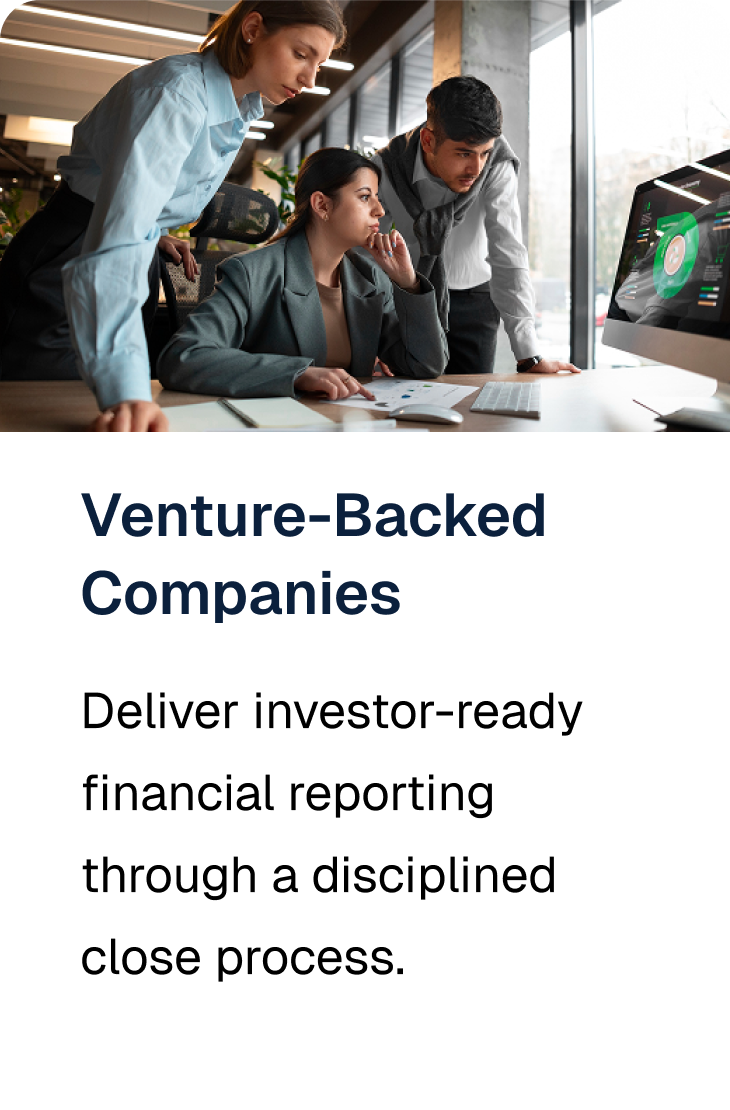 Venture-Backed Companies

Deliver investor-ready financial reporting through a disciplined close process.